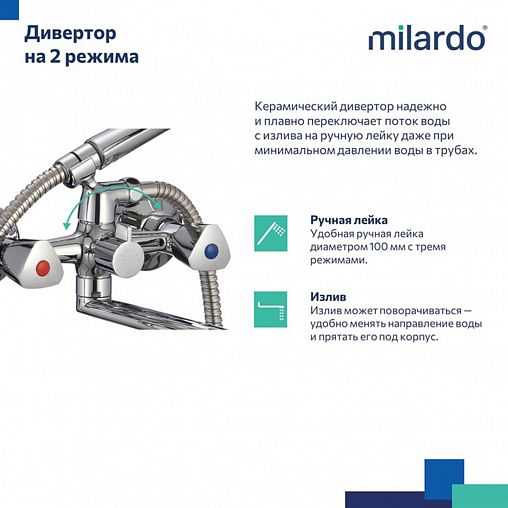 Дивертор на 2 режима

milardo®

Керамический дивертор надежно и плавно переключает поток воды с излива на ручную лейку даже при минимальном давлении воды в трубах.

Ручная лейка
Удобная ручная лейка диаметром 100 мм с тремя режимами.

Излив
Излив может поворачиваться — удобно менять направление воды и прятать его под корпус.